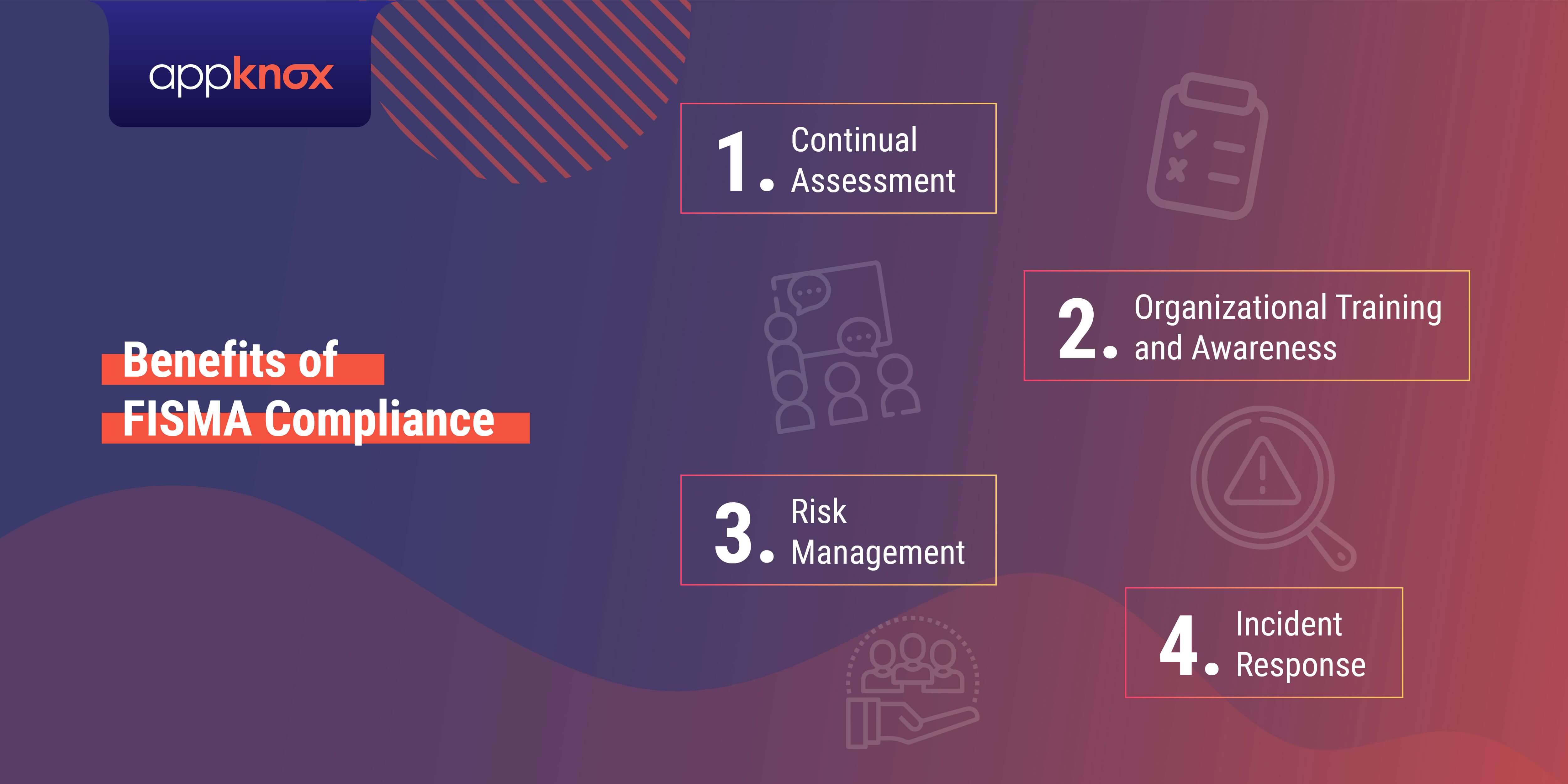 appknox

Benefits of
FISMA Compliance

1. Continual Assessment

2. Organizational Training and Awareness

3. Risk Management

4. Incident Response